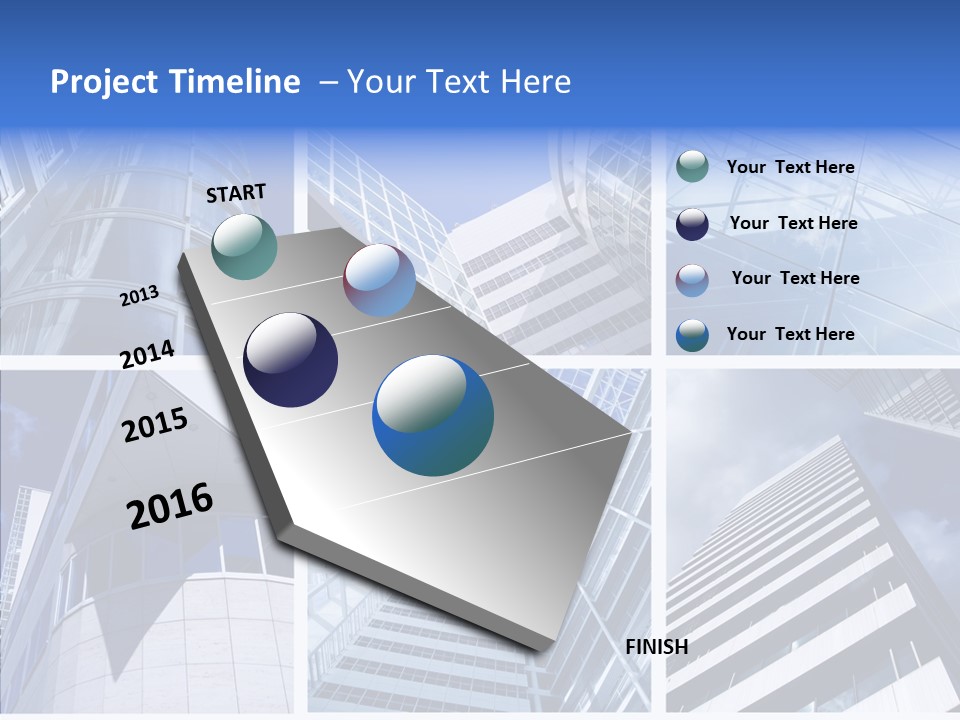 Project Timeline – Your Text Here

START

2013

2014

2015

2016

FINISH

Your Text Here

Your Text Here

Your Text Here

Your Text Here